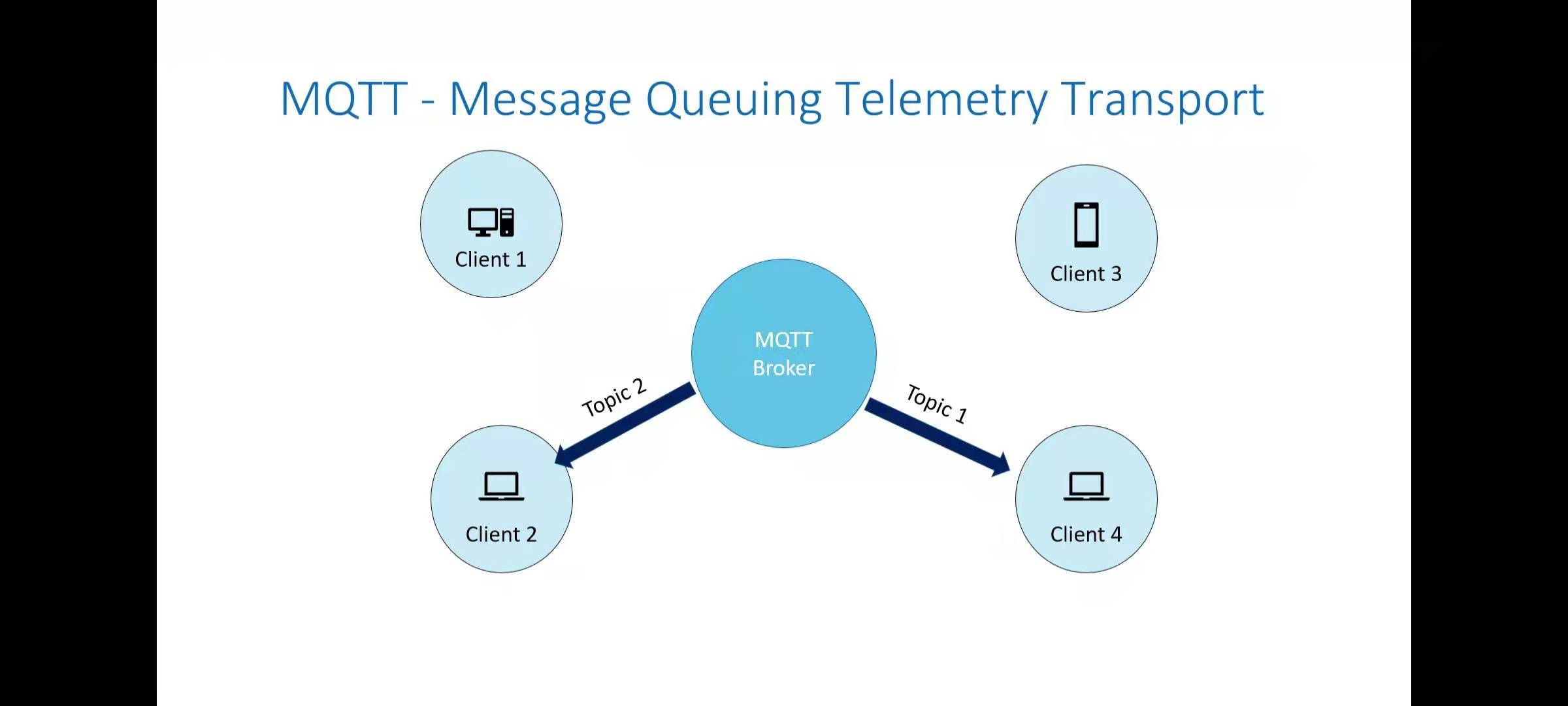 MQTT - Message Queuing Telemetry Transport

Client 1

Client 3

MQTT
Broker

Topic 2

Topic 1

Client 2

Client 4